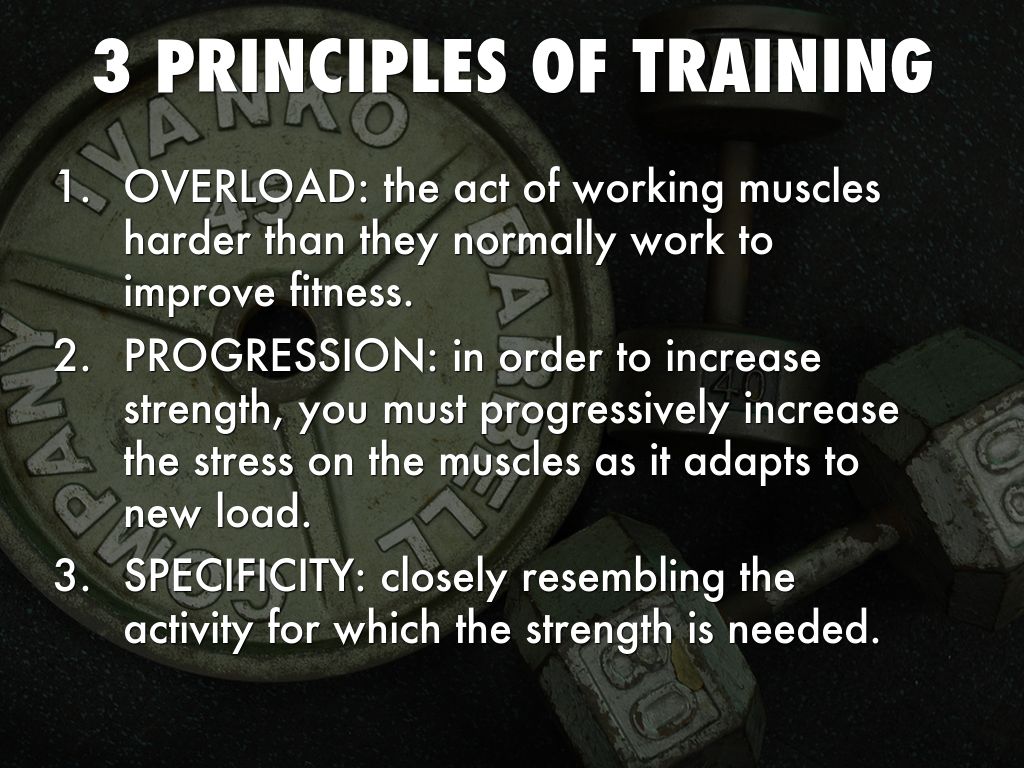 3 PRINCIPLES OF TRAINING

1. OVERLOAD: the act of working muscles harder than they normally work to improve fitness.
2. PROGRESSION: in order to increase strength, you must progressively increase the stress on the muscles as it adapts to new load.
3. SPECIFICITY: closely resembling the activity for which the strength is needed.